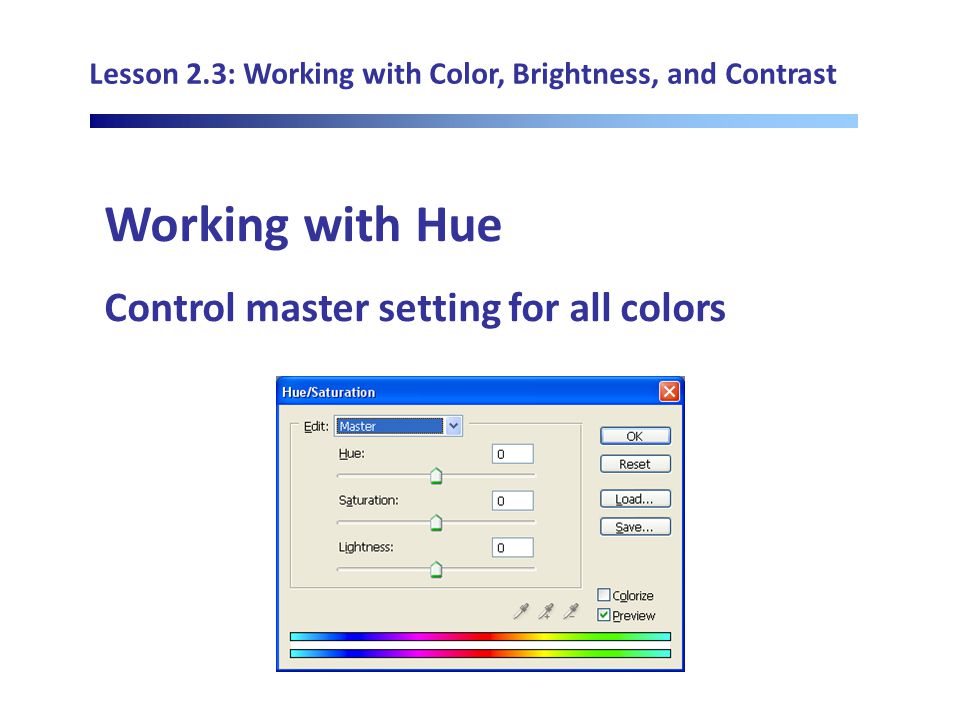 Lesson 2.3: Working with Color, Brightness, and Contrast

Working with Hue

Control master setting for all colors

Hue/Saturation

Edit: Master

Hue: 0

Saturation: 0

Lightness: 0

OK

Reset

Load...

Save...

Colorize

Preview